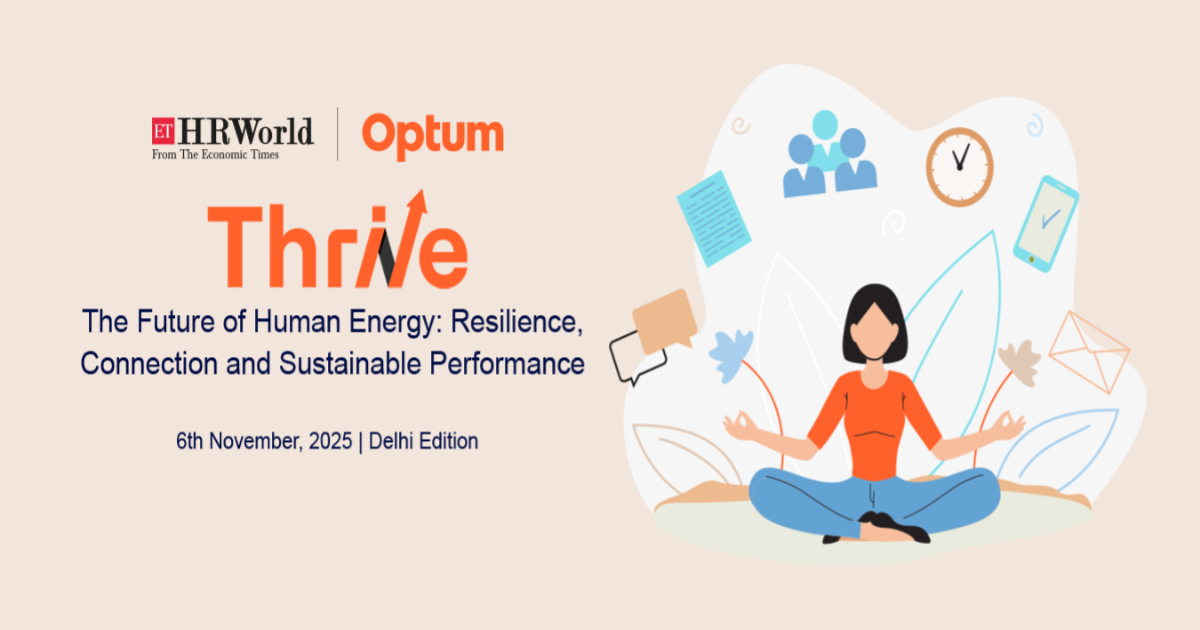 ET HRWorld
From The Economic Times

Optum

Thrive

The Future of Human Energy: Resilience, Connection and Sustainable Performance

6th November, 2025 | Delhi Edition